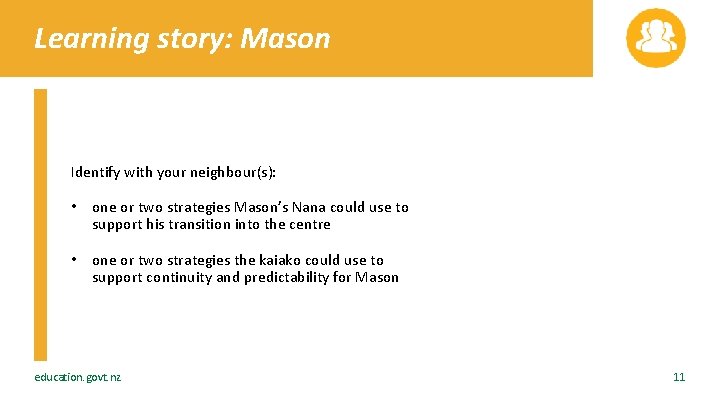 Learning story: Mason

Identify with your neighbour(s):

• one or two strategies Mason's Nana could use to support his transition into the centre

• one or two strategies the kaiako could use to support continuity and predictability for Mason

education.govt.nz

11